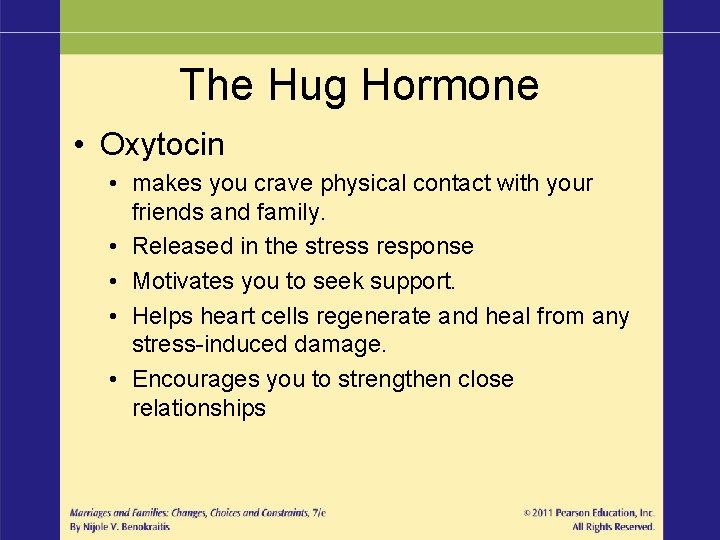 The Hug Hormone

• Oxytocin
  • makes you crave physical contact with your friends and family.
  • Released in the stress response
  • Motivates you to seek support.
  • Helps heart cells regenerate and heal from any stress-induced damage.
  • Encourages you to strengthen close relationships

Marriages and Families: Changes, Choices and Constraints, 7/e
By Nijole V. Benokraitis

© 2011 Pearson Education, Inc.
All Rights Reserved.